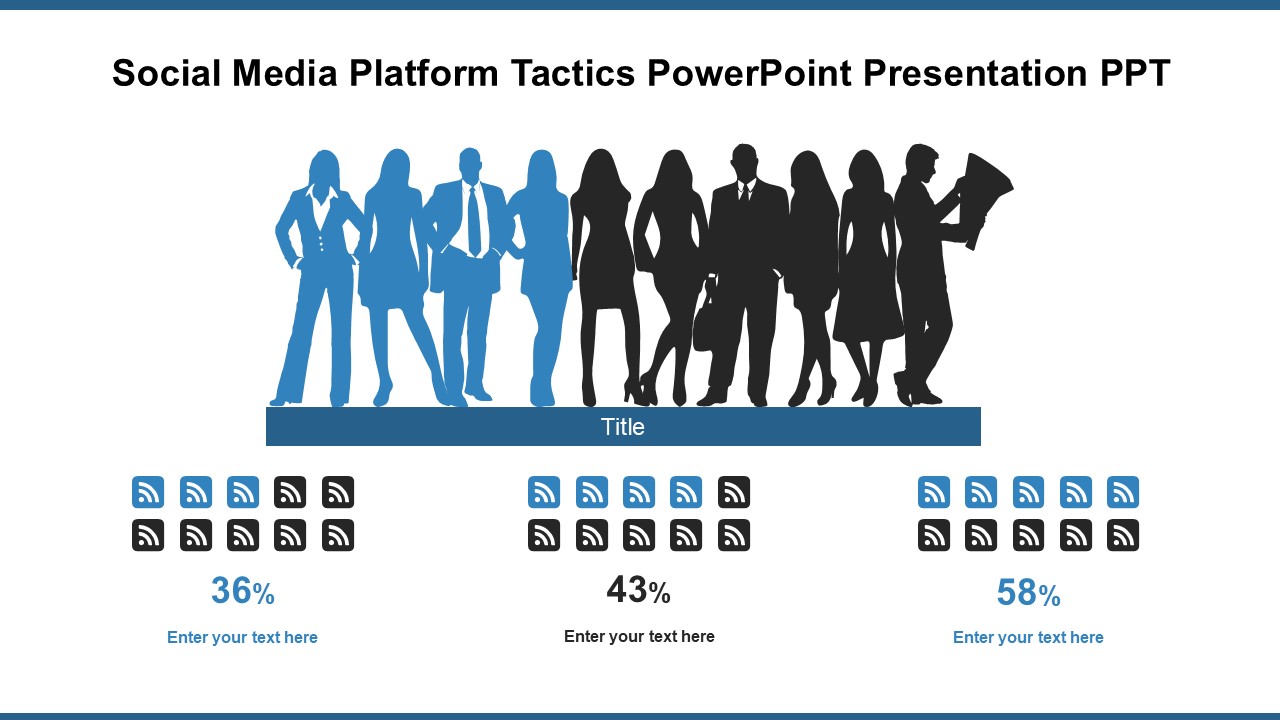 Social Media Platform Tactics PowerPoint Presentation PPT

Title

36%

Enter your text here

43%

Enter your text here

58%

Enter your text here